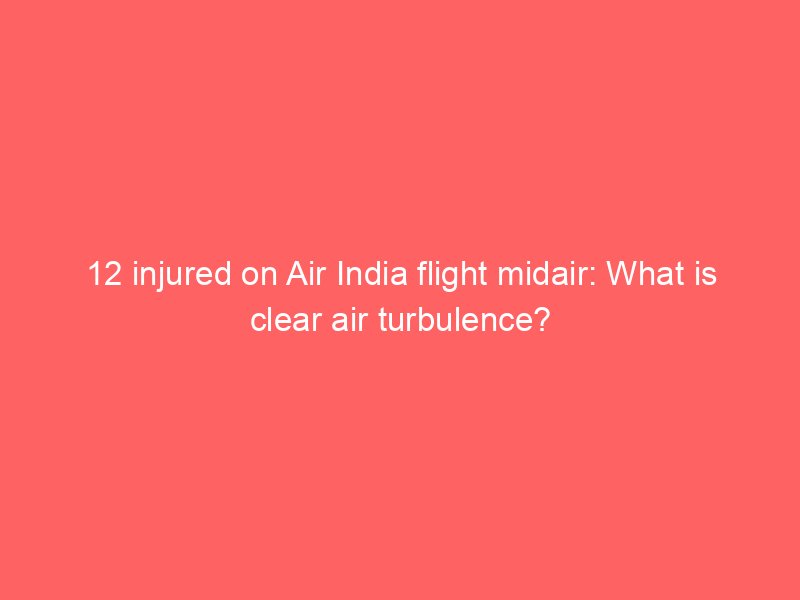 12 injured on Air India flight midair: What is clear air turbulence?